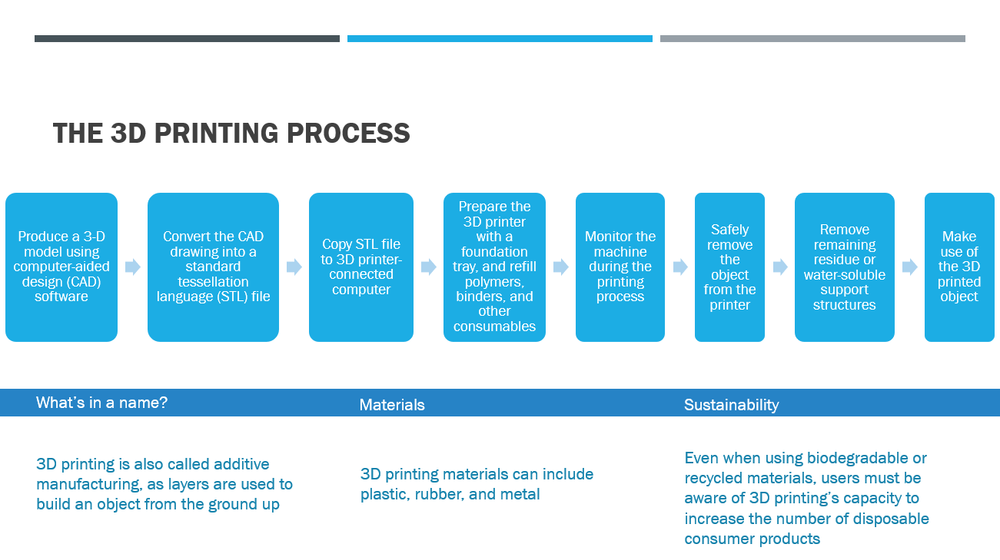 THE 3D PRINTING PROCESS

Produce a 3-D model using computer-aided design (CAD) software

Convert the CAD drawing into a standard tessellation language (STL) file

Copy STL file to 3D printer-connected computer

Prepare the 3D printer with a foundation tray, and refill polymers, binders, and other consumables

Monitor the machine during the printing process

Safely remove the object from the printer

Remove remaining residue or water-soluble support structures

Make use of the 3D printed object

What's in a name?

3D printing is also called additive manufacturing, as layers are used to build an object from the ground up

Materials

3D printing materials can include plastic, rubber, and metal

Sustainability

Even when using biodegradable or recycled materials, users must be aware of 3D printing's capacity to increase the number of disposable consumer products